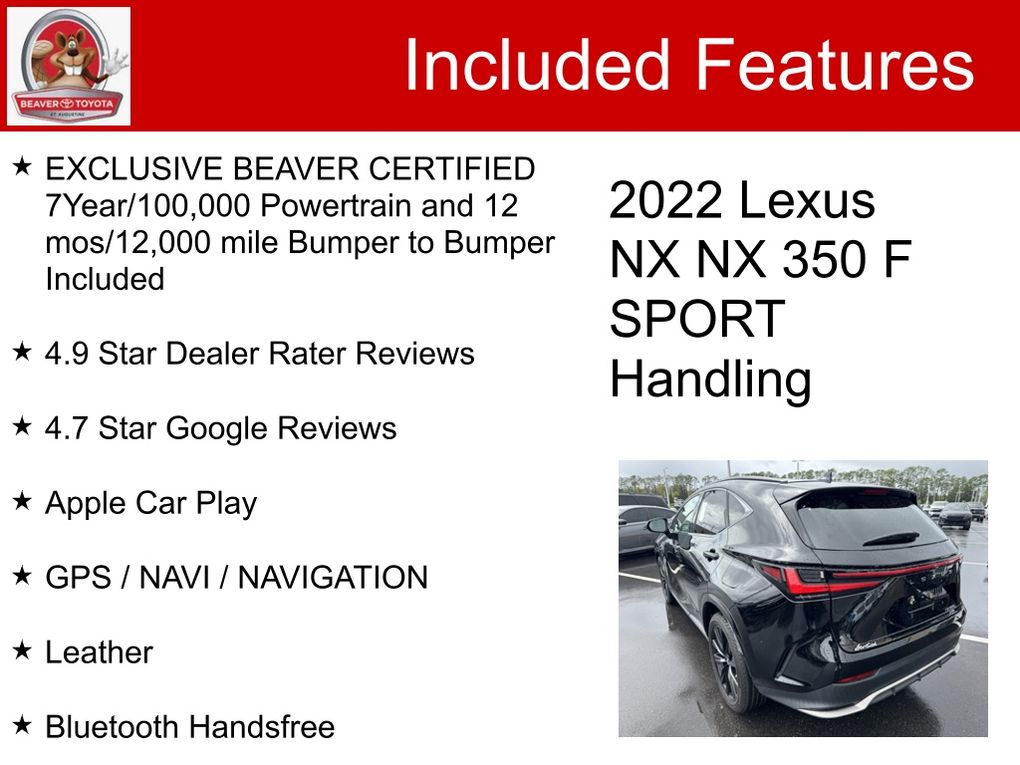 BEAVER TOYOTA
ST. AUGUSTINE

Included Features

★ EXCLUSIVE BEAVER CERTIFIED 7Year/100,000 Powertrain and 12 mos/12,000 mile Bumper to Bumper Included

★ 4.9 Star Dealer Rater Reviews

★ 4.7 Star Google Reviews

★ Apple Car Play

★ GPS / NAVI / NAVIGATION

★ Leather

★ Bluetooth Handsfree

2022 Lexus NX NX 350 F SPORT Handling